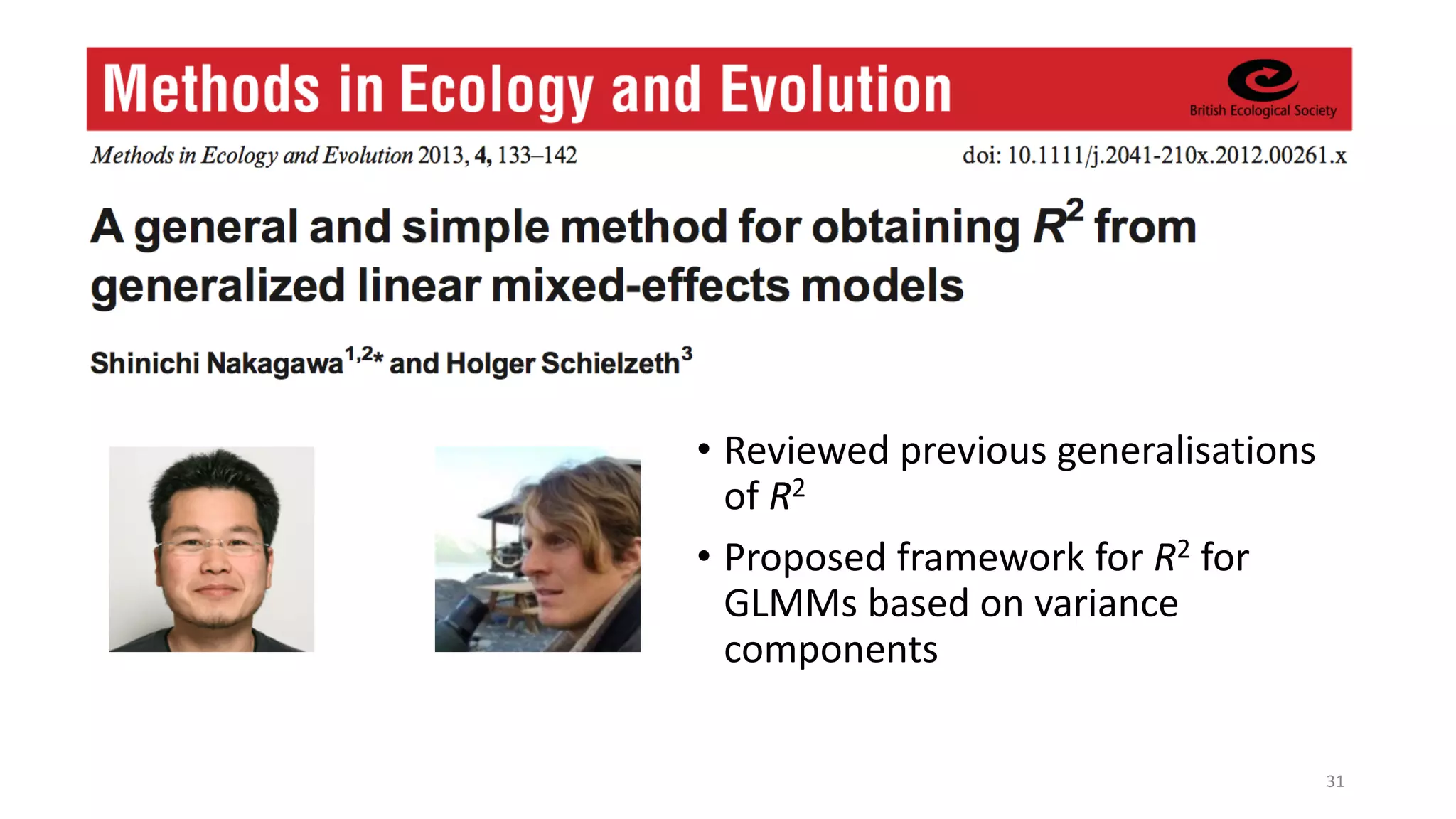 Methods in Ecology and Evolution

British Ecological Society

Methods in Ecology and Evolution 2013, 4, 133–142

doi: 10.1111/j.2041-210x.2012.00261.x

A general and simple method for obtaining $R^2$ from generalized linear mixed-effects models

Shinichi Nakagawa$^{1,2*}$ and Holger Schielzeth$^3$

• Reviewed previous generalisations of $R^2$

• Proposed framework for $R^2$ for GLMMs based on variance components

31